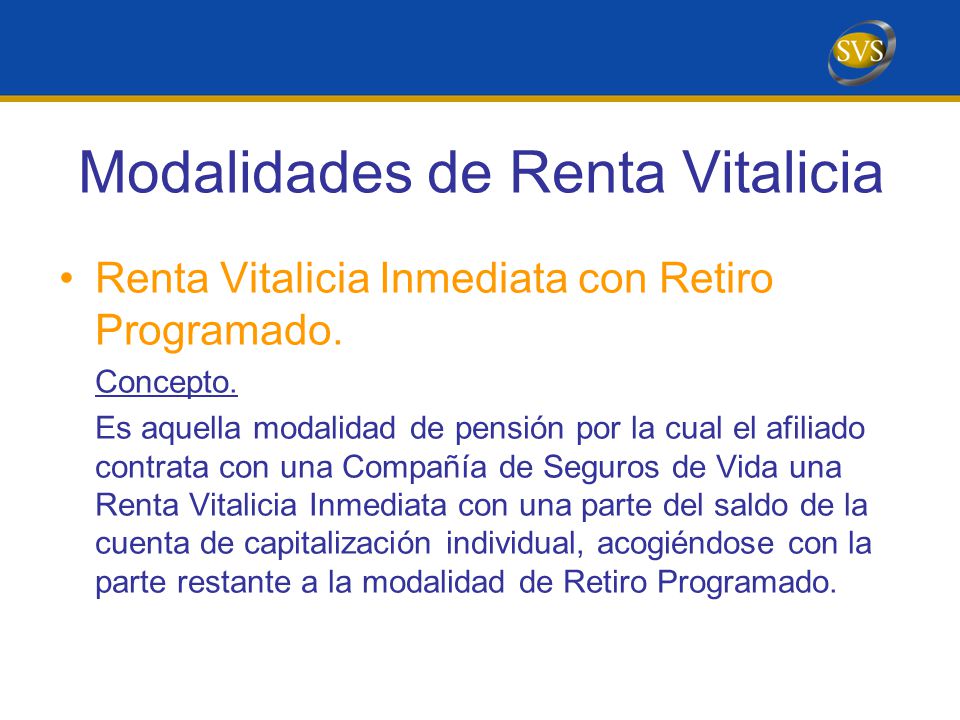 SVS

Modalidades de Renta Vitalicia

• Renta Vitalicia Inmediata con Retiro Programado.

Concepto.

Es aquella modalidad de pensión por la cual el afiliado contrata con una Compañía de Seguros de Vida una Renta Vitalicia Inmediata con una parte del saldo de la cuenta de capitalización individual, acogiéndose con la parte restante a la modalidad de Retiro Programado.